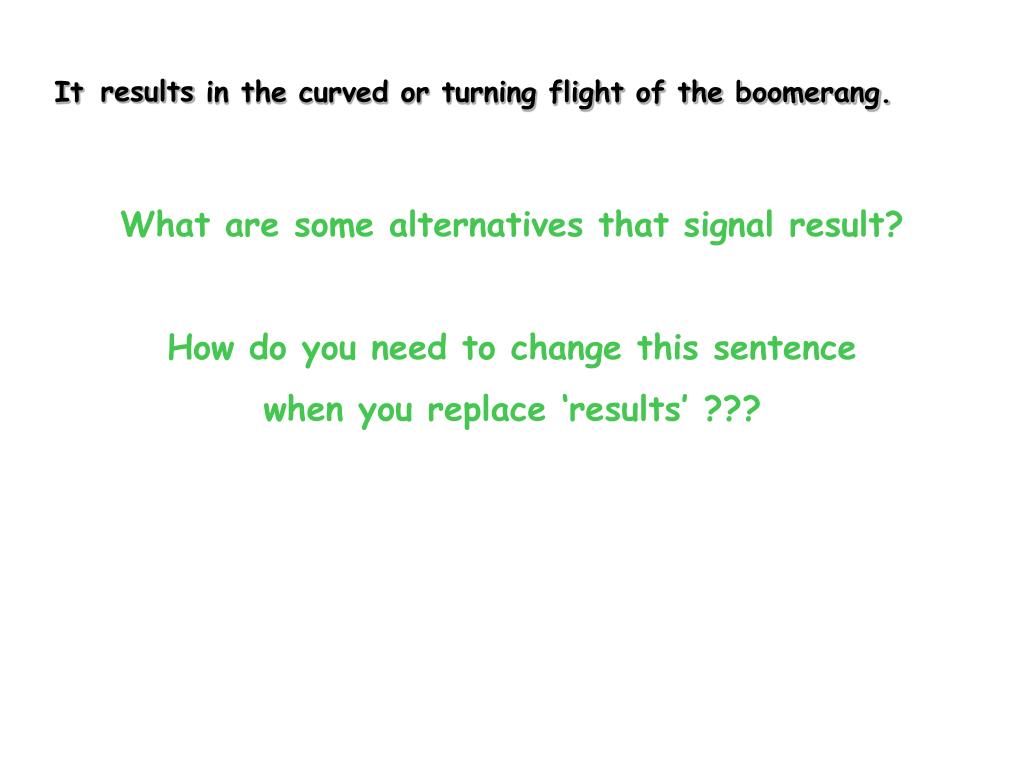 It results in the curved or turning flight of the boomerang.

What are some alternatives that signal result?

How do you need to change this sentence when you replace ‘results’ ???